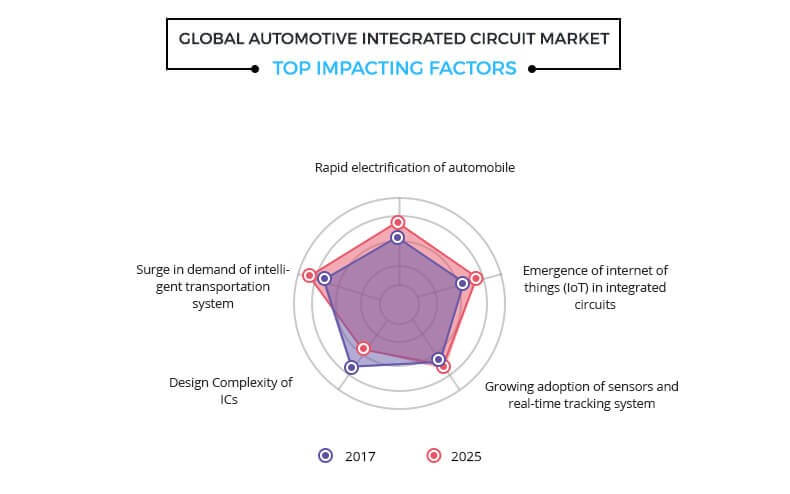 GLOBAL AUTOMOTIVE INTEGRATED CIRCUIT MARKET
TOP IMPACTING FACTORS

Rapid electrification of automobile

Emergence of internet of things (IoT) in integrated circuits

Growing adoption of sensors and real-time tracking system

Design Complexity of ICs

Surge in demand of intelligent transportation system

2017 2025